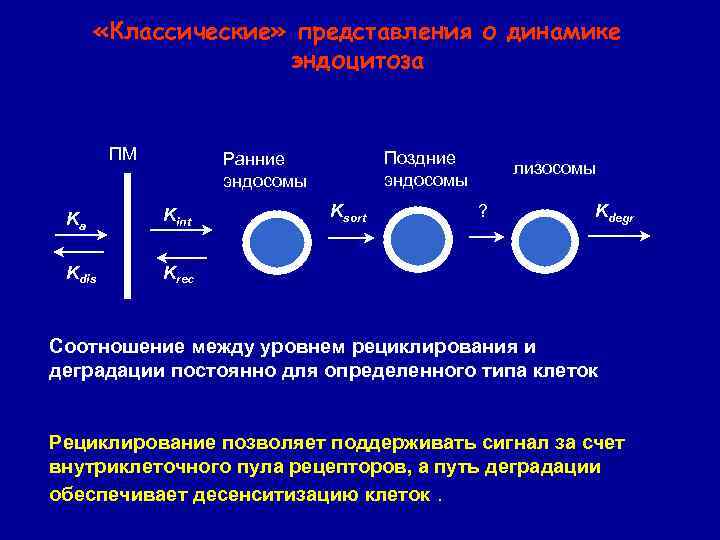 «Классические» представления о динамике эндоцитоза

ПМ

Ранние эндосомы

Поздние эндосомы

лизосомы

$K_a$

$K_{dis}$

$K_{int}$

$K_{rec}$

$K_{sort}$

?

$K_{degr}$

Соотношение между уровнем рециклирования и деградации постоянно для определенного типа клеток

Рециклирование позволяет поддерживать сигнал за счет внутриклеточного пула рецепторов, а путь деградации обеспечивает десенситизацию клеток .